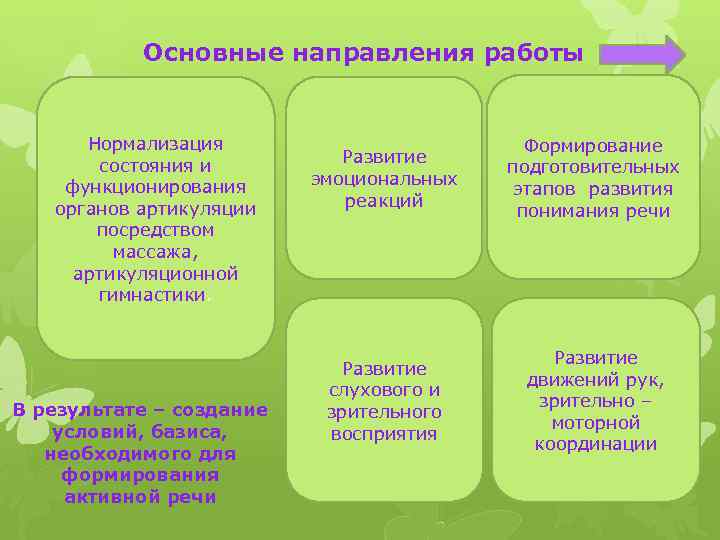 Основные направления работы

Нормализация состояния и функционирования органов артикуляции посредством массажа, артикуляционной гимнастики.

Развитие эмоциональных реакций

Формирование подготовительных этапов развития понимания речи

Развитие слухового и зрительного восприятия

Развитие движений рук, зрительно – моторной координации

В результате – создание условий, базиса, необходимого для формирования активной речи